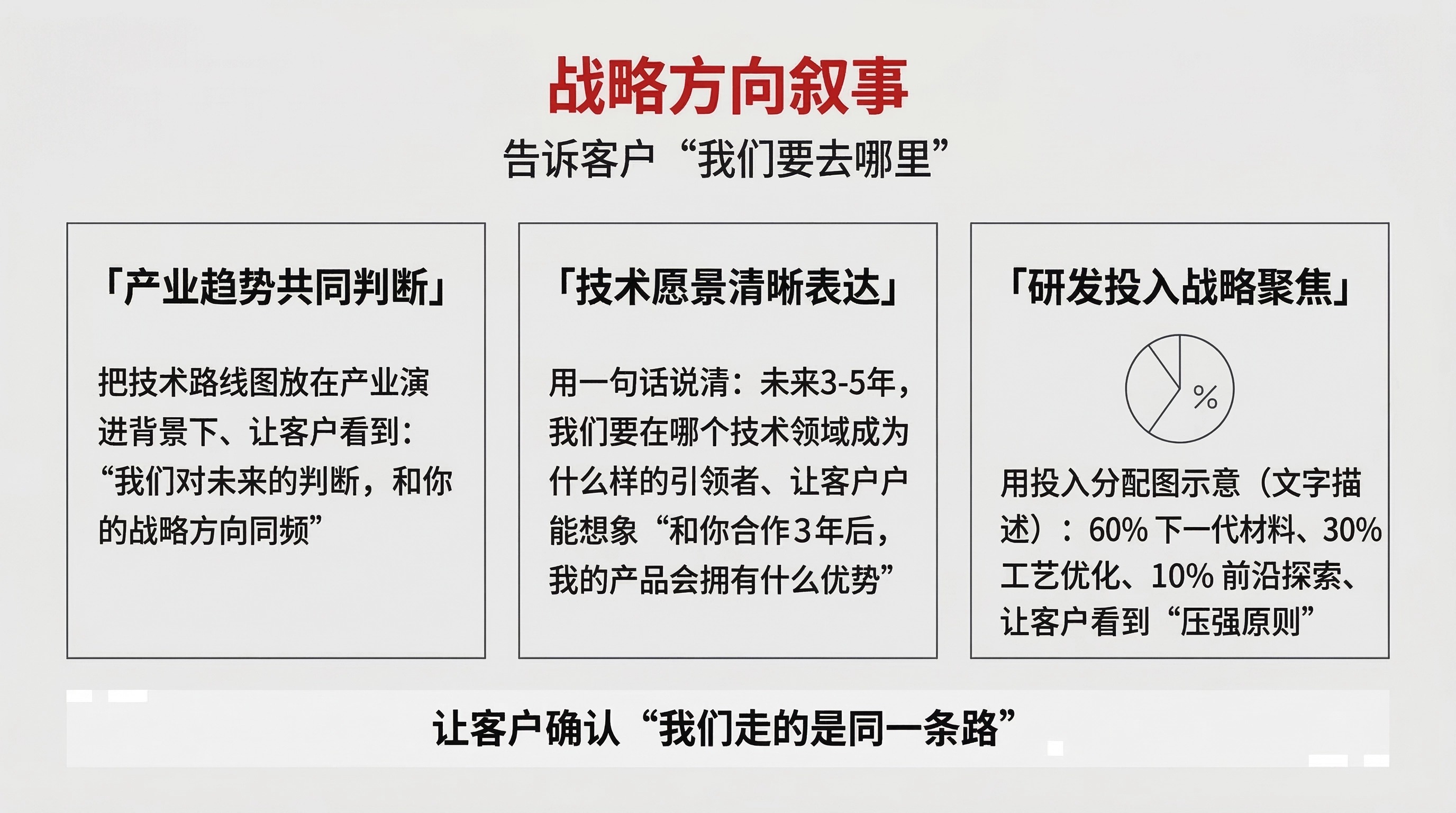 战略方向叙事

告诉客户“我们要去哪里”

「产业趋势共同判断」

把技术路线图放在产业演进背景下、让客户看到：“我们对未来的判断，和你的战略方向同频”

「技术愿景清晰表达」

用一句话说清：未来3-5年，我们要在哪个技术领域成为什么样的引领者、让客户户能想象“和你合作3年后，我的产品会拥有什么优势”

「研发投入战略聚焦」

%

用投入分配图示意（文字描述）：60% 下一代材料、30% 工艺优化、10% 前沿探索、让客户看到“压强原则”

让客户确认“我们走的是同一条路”